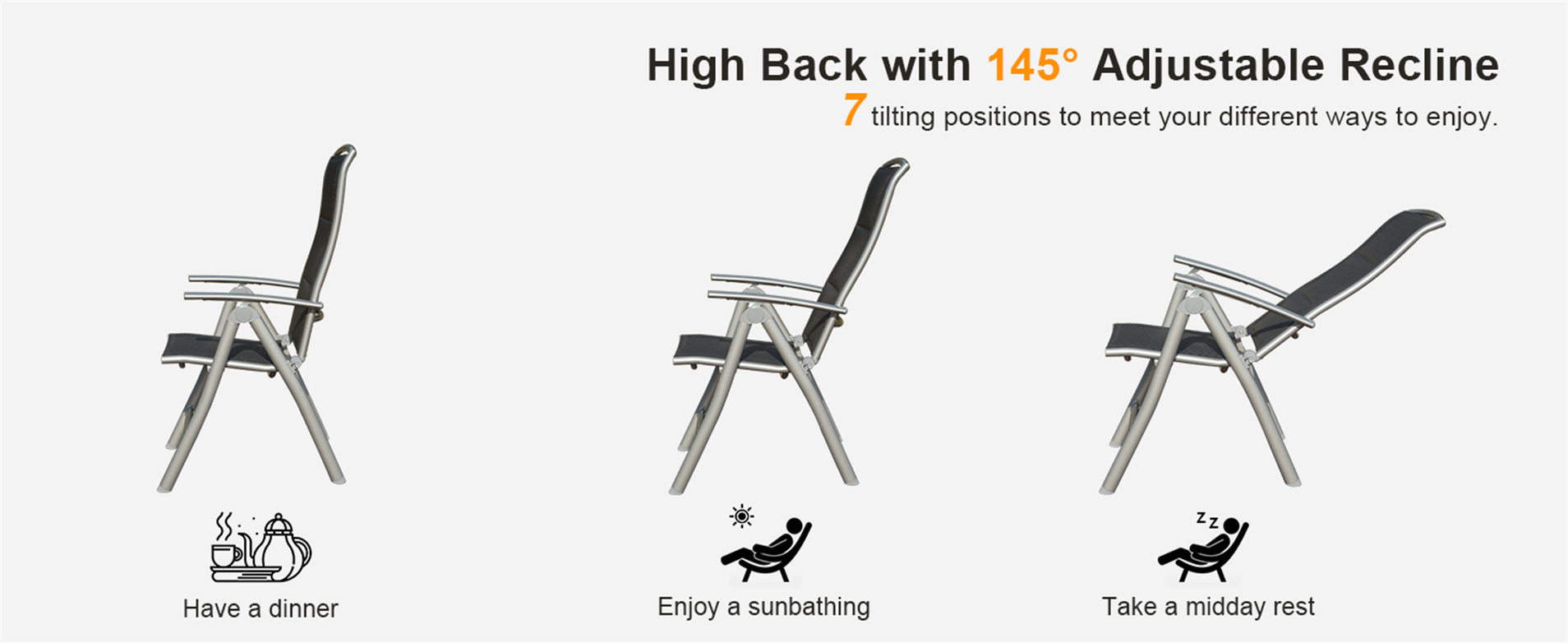 High Back with 145° Adjustable Recline

7 tilting positions to meet your different ways to enjoy.

Have a dinner

Enjoy a sunbathing

z z

Take a midday rest